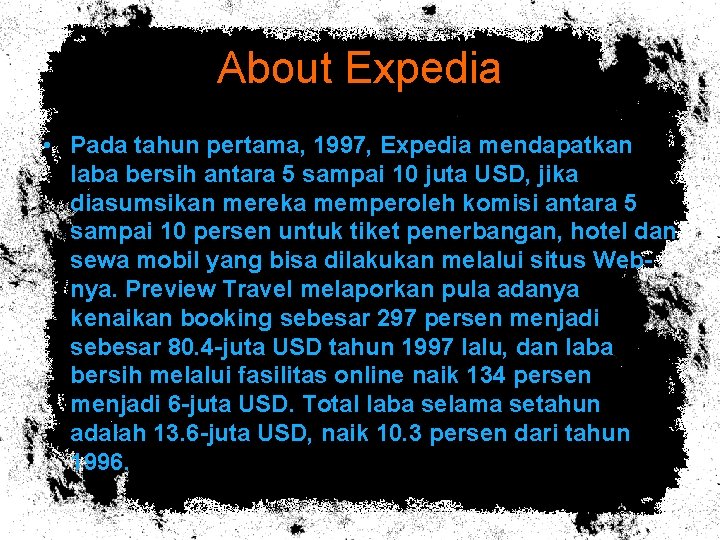 About Expedia

• Pada tahun pertama, 1997, Expedia mendapatkan laba bersih antara 5 sampai 10 juta USD, jika diasumsikan mereka memperoleh komisi antara 5 sampai 10 persen untuk tiket penerbangan, hotel dan sewa mobil yang bisa dilakukan melalui situs Web-nya. Preview Travel melaporkan pula adanya kenaikan booking sebesar 297 persen menjadi sebesar 80.4-juta USD tahun 1997 lalu, dan laba bersih melalui fasilitas online naik 134 persen menjadi 6-juta USD. Total laba selama setahun adalah 13.6-juta USD, naik 10.3 persen dari tahun 1996.